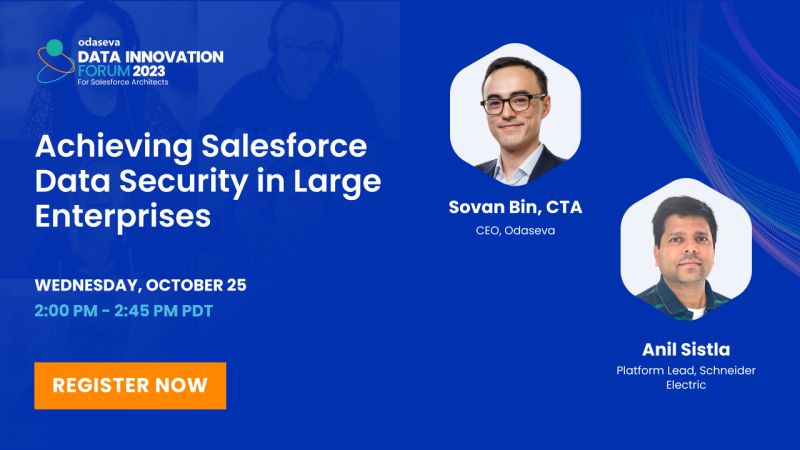 odaseva
DATA INNOVATION FORUM 2023
For Salesforce Architects

Achieving Salesforce Data Security in Large Enterprises

WEDNESDAY, OCTOBER 25
2:00 PM - 2:45 PM PDT

REGISTER NOW

Sovan Bin, CTA
CEO, Odaseva

Anil Sistla
Platform Lead, Schneider Electric